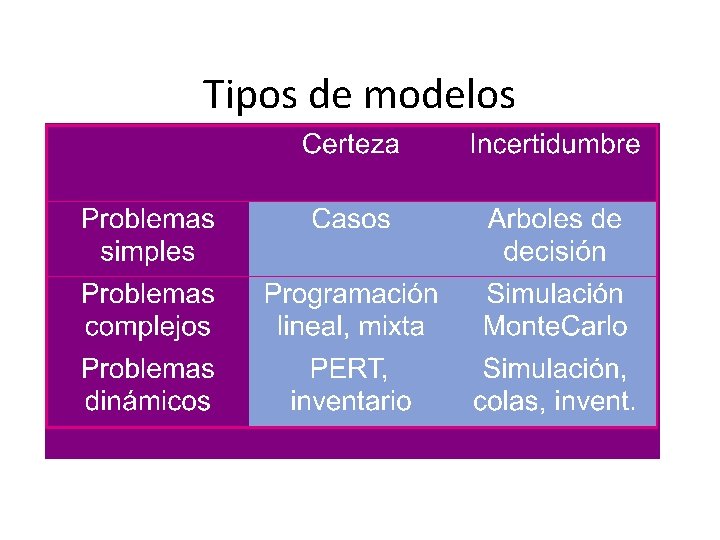 Tipos de modelos

| | Certeza | Incertidumbre |
|---|---|---|
| Problemas simples | Casos | Arboles de decisión |
| Problemas complejos | Programación lineal, mixta | Simulación MonteCarlo |
| Problemas dinámicos | PERT, inventario | Simulación, colas, invent. |